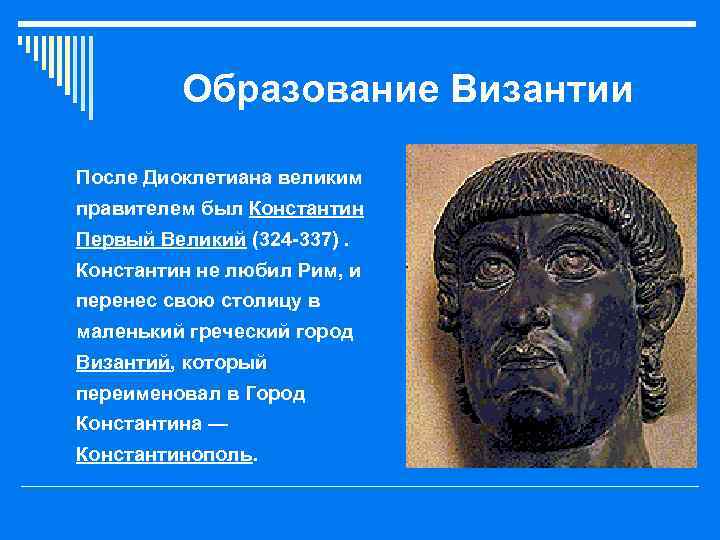 Образование Византии

После Диоклетиана великим правителем был Константин Первый Великий (324-337) . Константин не любил Рим, и перенес свою столицу в маленький греческий город Византий, который переименовал в Город Константина — Константинополь.